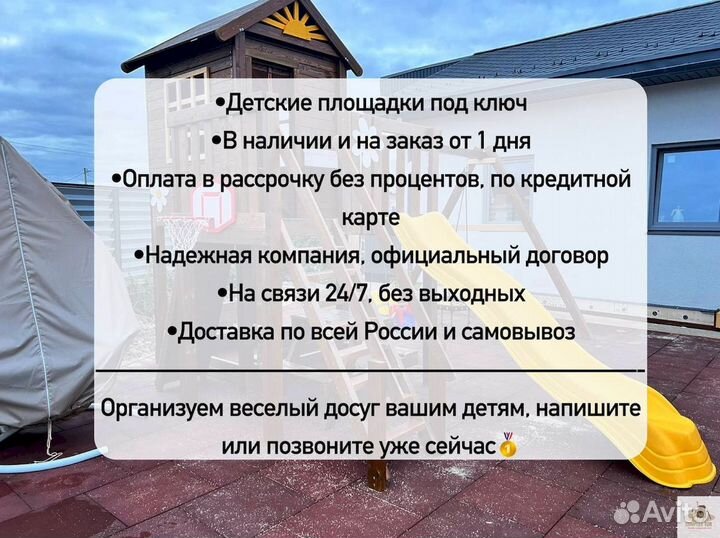 •Детские площадки под ключ
•В наличии и на заказ от 1 дня
•Оплата в рассрочку без процентов, по кредитной карте
•Надежная компания, официальный договор
•На связи 24/7, без выходных
•Доставка по всей России и самовывоз

Организуем веселый досуг вашим детям, напишите или позвоните уже сейчас🥇

Avito